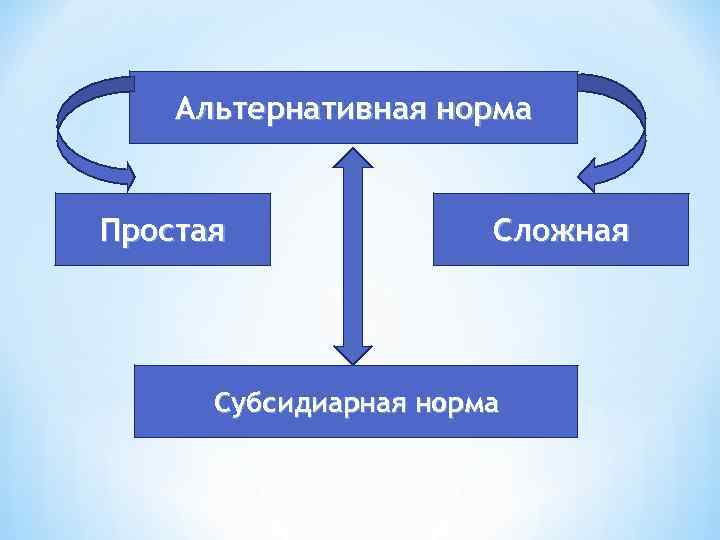 Альтернативная норма

Простая

Сложная

Субсидиарная норма